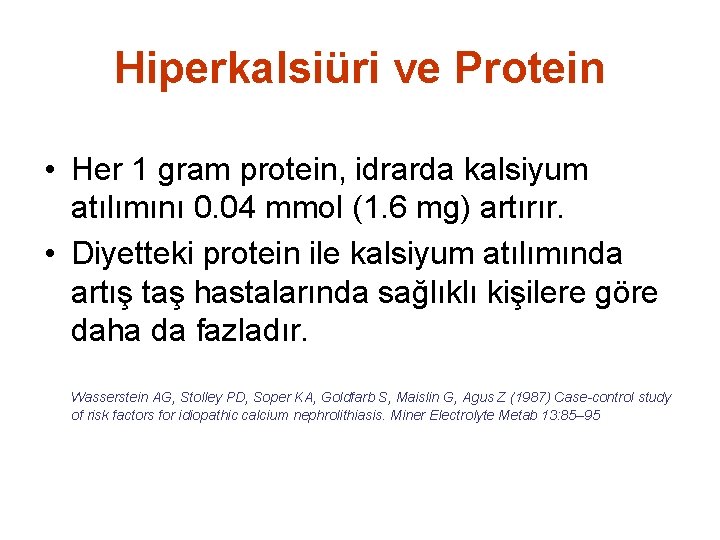 Hiperkalsiüri ve Protein

• Her 1 gram protein, idrarda kalsiyum atılımını 0.04 mmol (1.6 mg) artırır.
• Diyetteki protein ile kalsiyum atılımında artış taş hastalarında sağlıklı kişilere göre daha da fazladır.

Wasserstein AG, Stolley PD, Soper KA, Goldfarb S, Maislin G, Agus Z (1987) Case-control study of risk factors for idiopathic calcium nephrolithiasis. Miner Electrolyte Metab 13:85–95